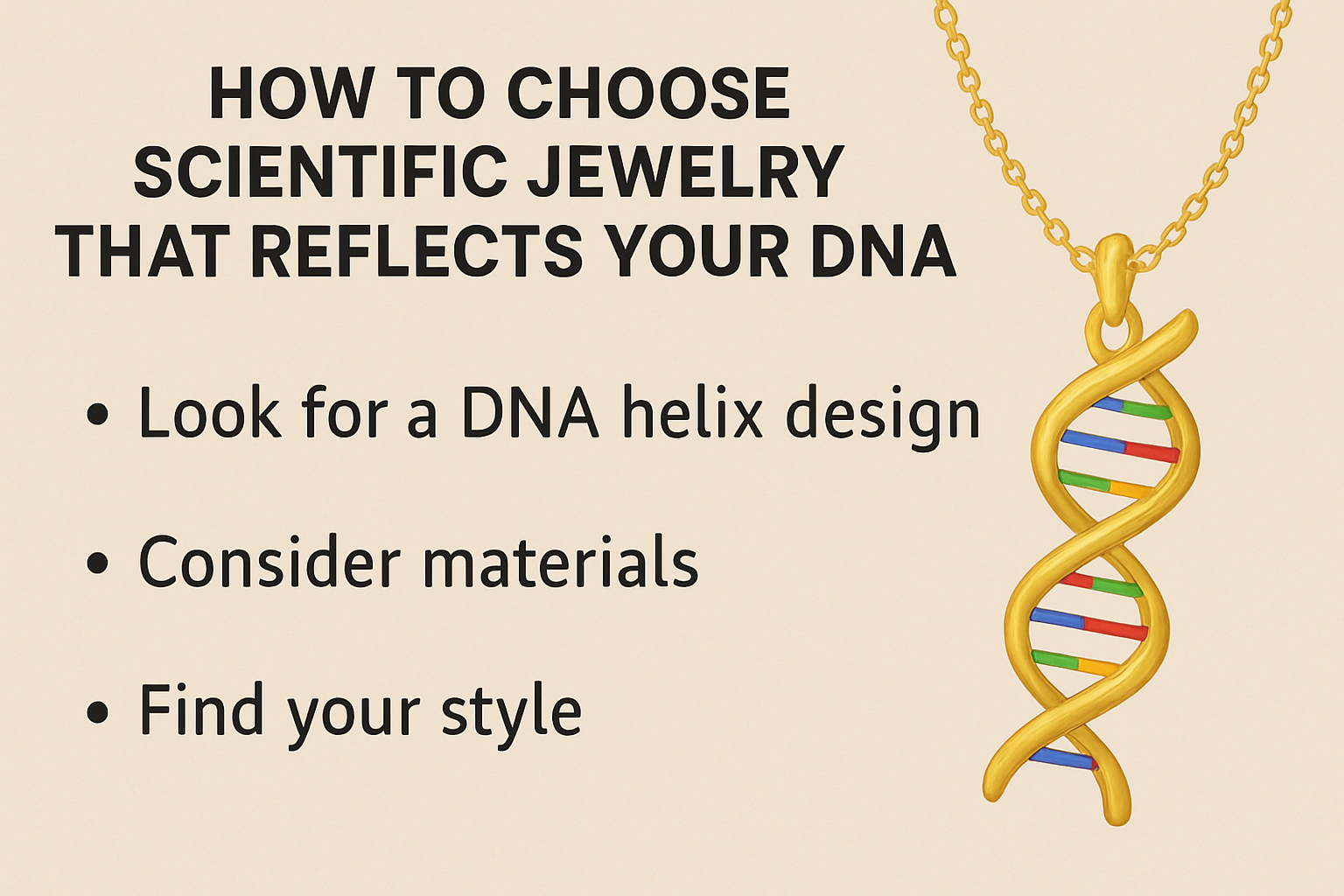 HOW TO CHOOSE SCIENTIFIC JEWELRY THAT REFLECTS YOUR DNA

• Look for a DNA helix design

• Consider materials

• Find your style